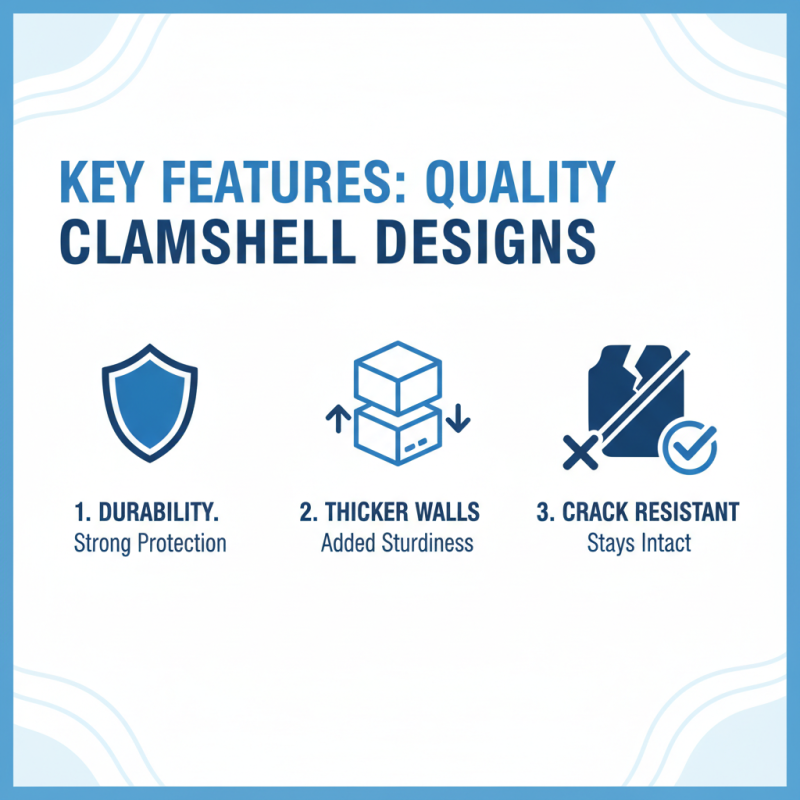 KEY FEATURES: QUALITY CLAMSHELL DESIGNS

1. DURABILITY.
Strong Protection

2. THICKER WALLS
Added Sturdiness

3. CRACK RESISTANT
Stays Intact